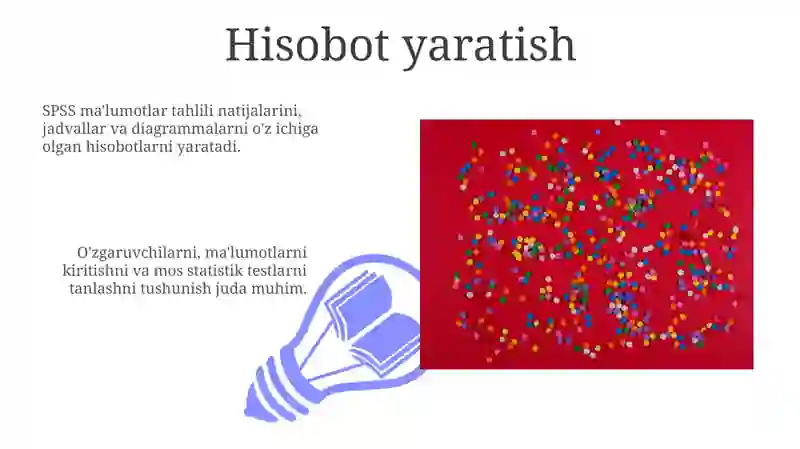 Hisobot yaratish

SPSS ma'lumotlar tahlili natijalarini, jadvallar va diagrammalarni o'z ichiga olgan hisobotlarni yaratadi.

O'zgaruvchilarni, ma'lumotlarni kiritishni va mos statistik testlarni tanlashni tushunish juda muhim.